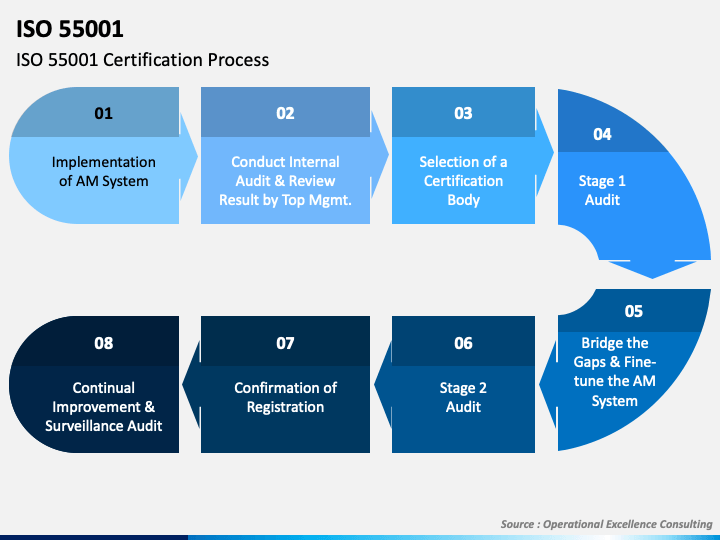 ISO 55001

ISO 55001 Certification Process

01

Implementation of AM System

02

Conduct Internal Audit & Review Result by Top Mgmt.

03

Selection of a Certification Body

04

Stage 1 Audit

05

Bridge the Gaps & Fine-tune the AM System

06

Stage 2 Audit

07

Confirmation of Registration

08

Continual Improvement & Surveillance Audit

Source : Operational Excellence Consulting